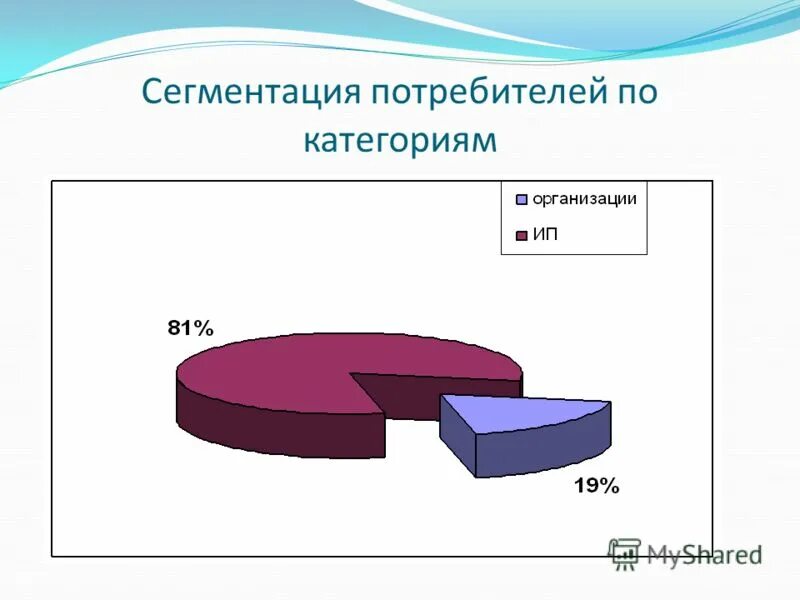 Сегментация потребителей по категориям

организации
ИП

81%

19%

MyShared